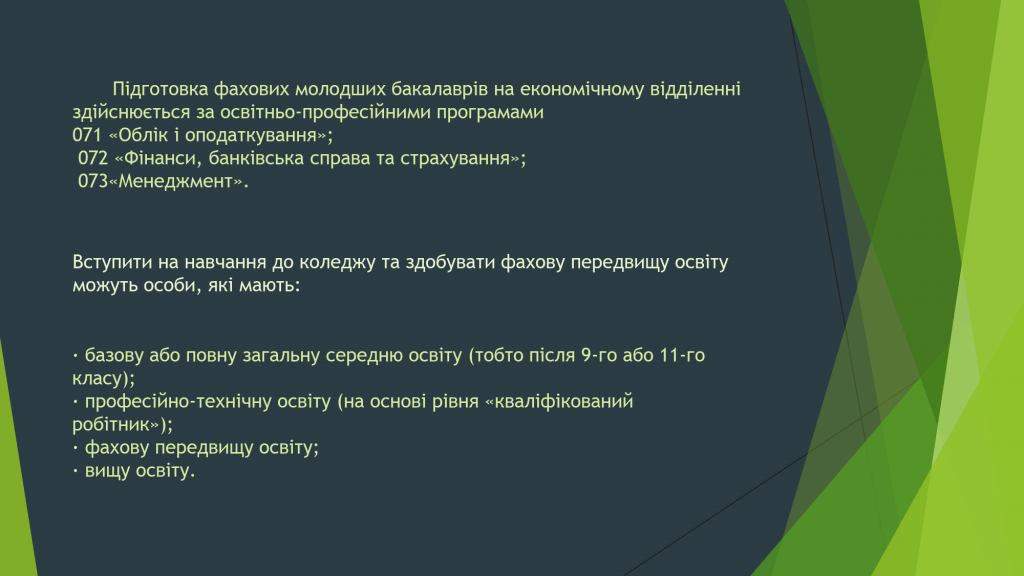 Підготовка фахових молодших бакалаврів на економічному відділенні здійснюється за освітньо-професійними програмами
071 «Облік і оподаткування»;
072 «Фінанси, банківська справа та страхування»;
073«Менеджмент».

Вступити на навчання до коледжу та здобувати фахову передвищу освіту можуть особи, які мають:

· базову або повну загальну середню освіту (тобто після 9-го або 11-го класу);
· професійно-технічну освіту (на основі рівня «кваліфікований робітник»);
· фахову передвищу освіту;
· вищу освіту.